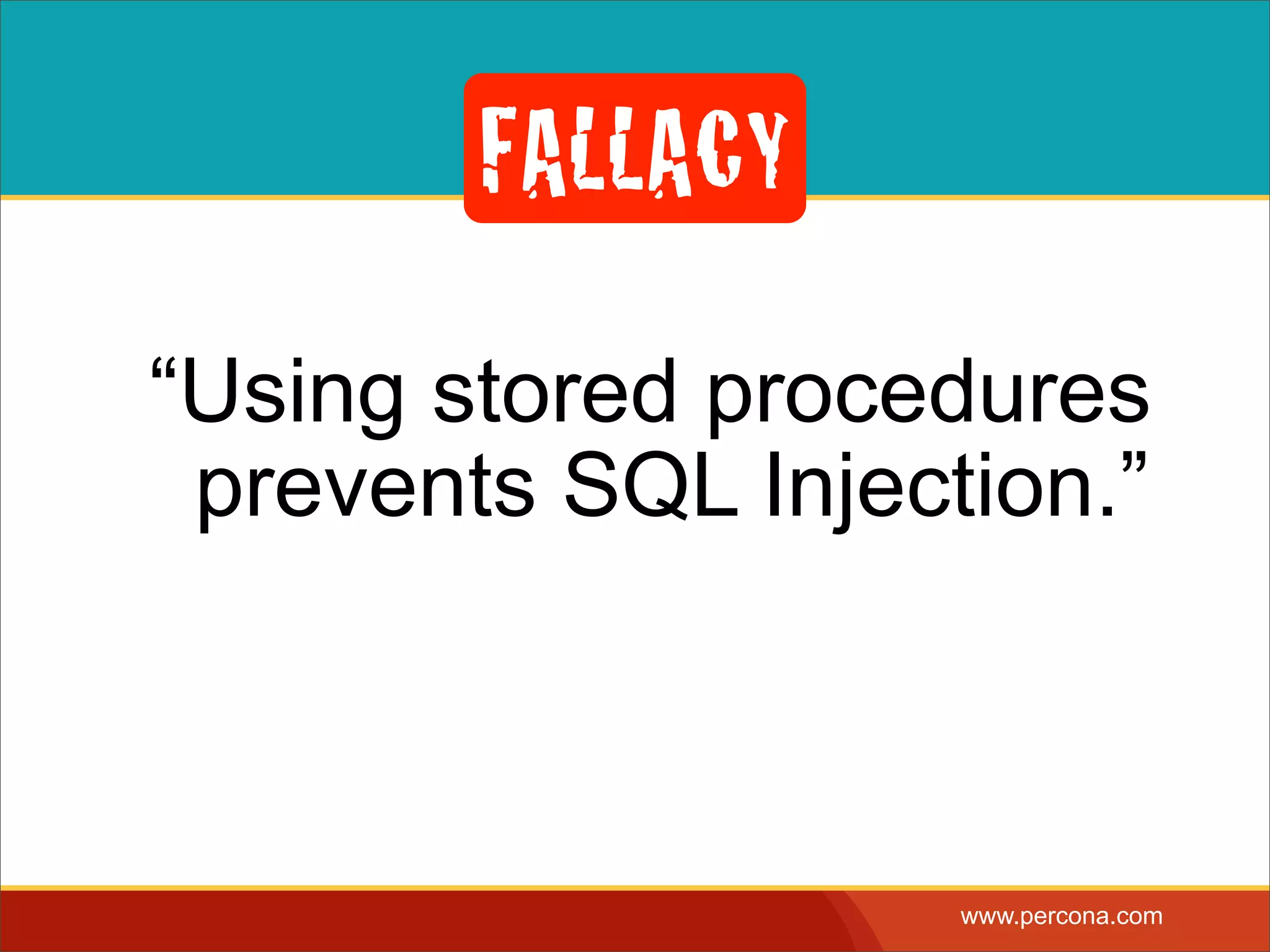 FALLACY

“Using stored procedures prevents SQL Injection.”

www.percona.com